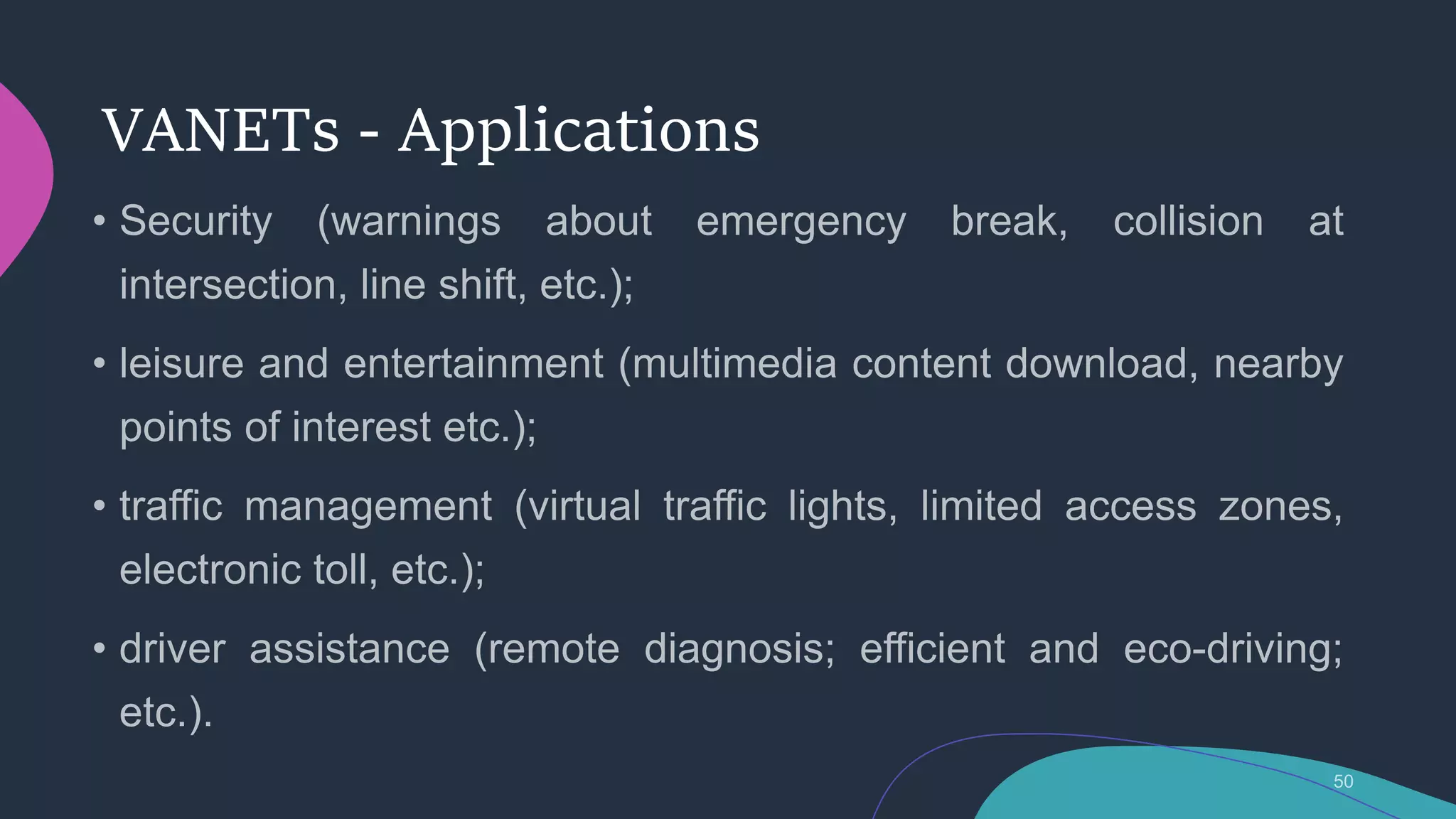 VANETs - Applications

• Security (warnings about emergency break, collision at intersection, line shift, etc.);

• leisure and entertainment (multimedia content download, nearby points of interest etc.);

• traffic management (virtual traffic lights, limited access zones, electronic toll, etc.);

• driver assistance (remote diagnosis; efficient and eco-driving; etc.).

50